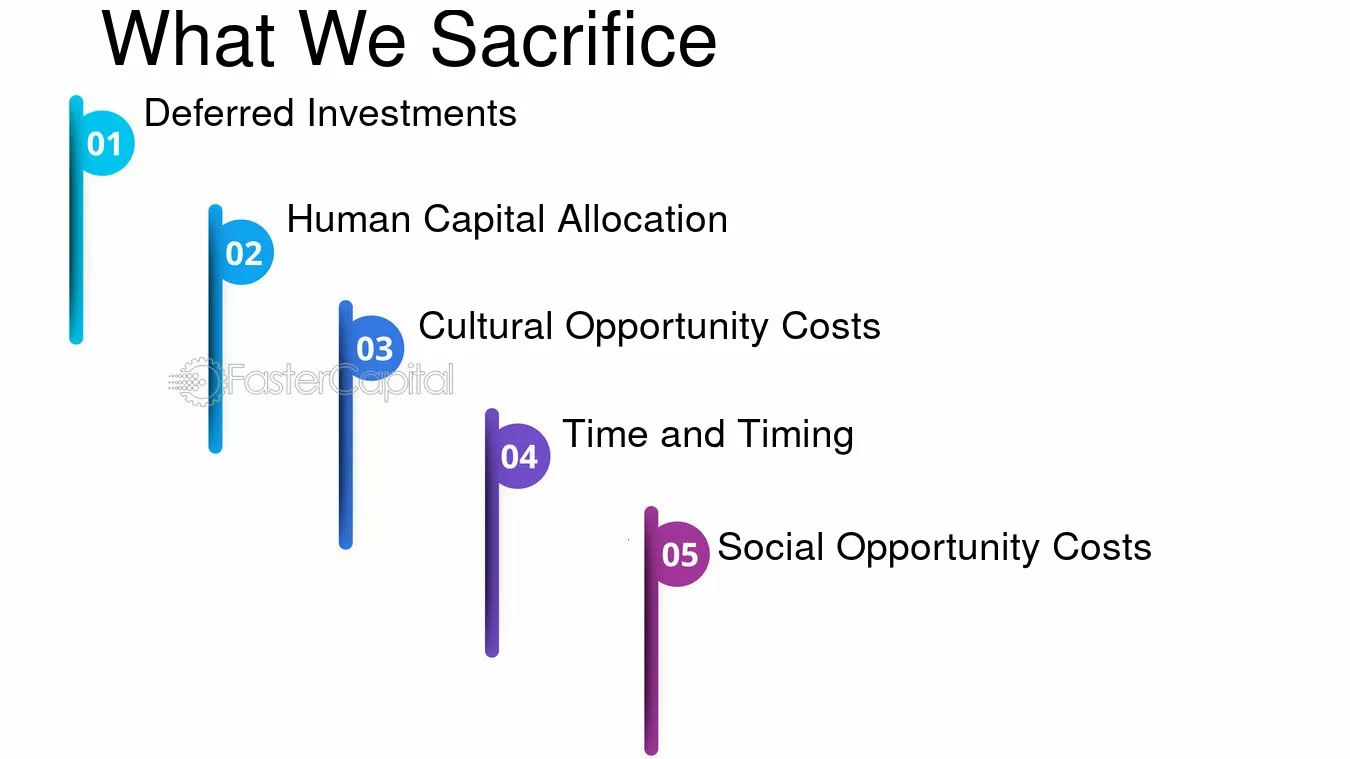 What We Sacrifice

01 Deferred Investments

02 Human Capital Allocation

03 Cultural Opportunity Costs

FasterCapital

04 Time and Timing

05 Social Opportunity Costs